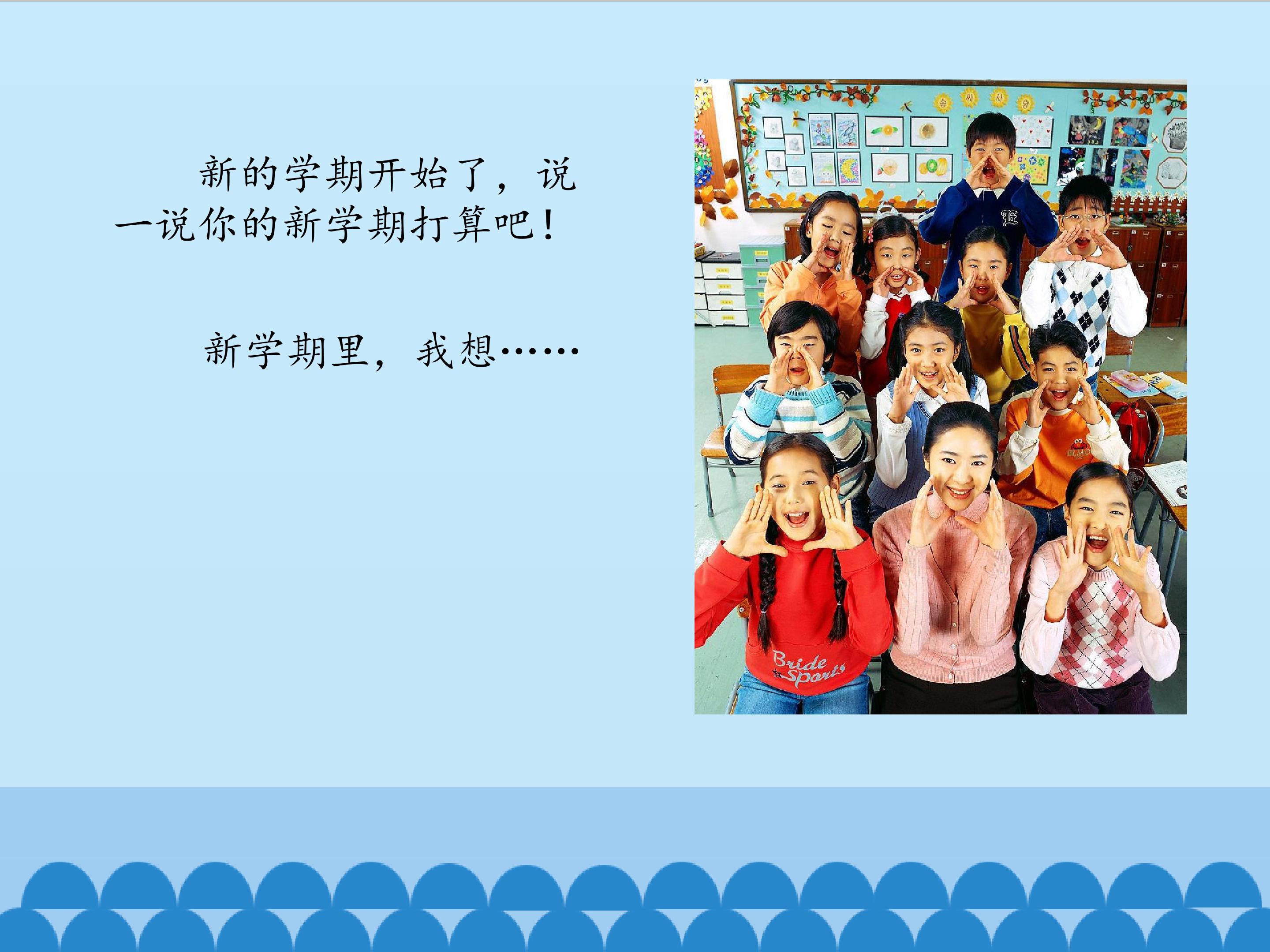 新的学期开始了，说一说你的新学期打算吧！

新学期里，我想……

Bride Sports